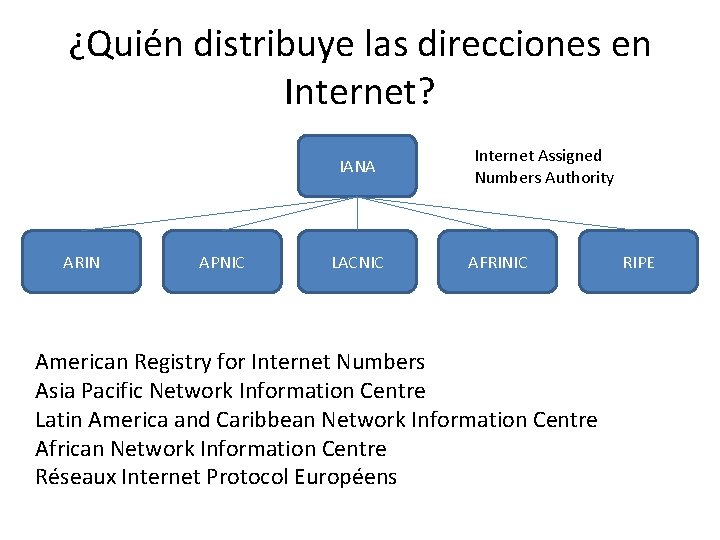 ¿Quién distribuye las direcciones en Internet?

IANA

Internet Assigned Numbers Authority

ARIN

APNIC

LACNIC

AFRINIC

RIPE

American Registry for Internet Numbers
Asia Pacific Network Information Centre
Latin America and Caribbean Network Information Centre
African Network Information Centre
Réseaux Internet Protocol Européens